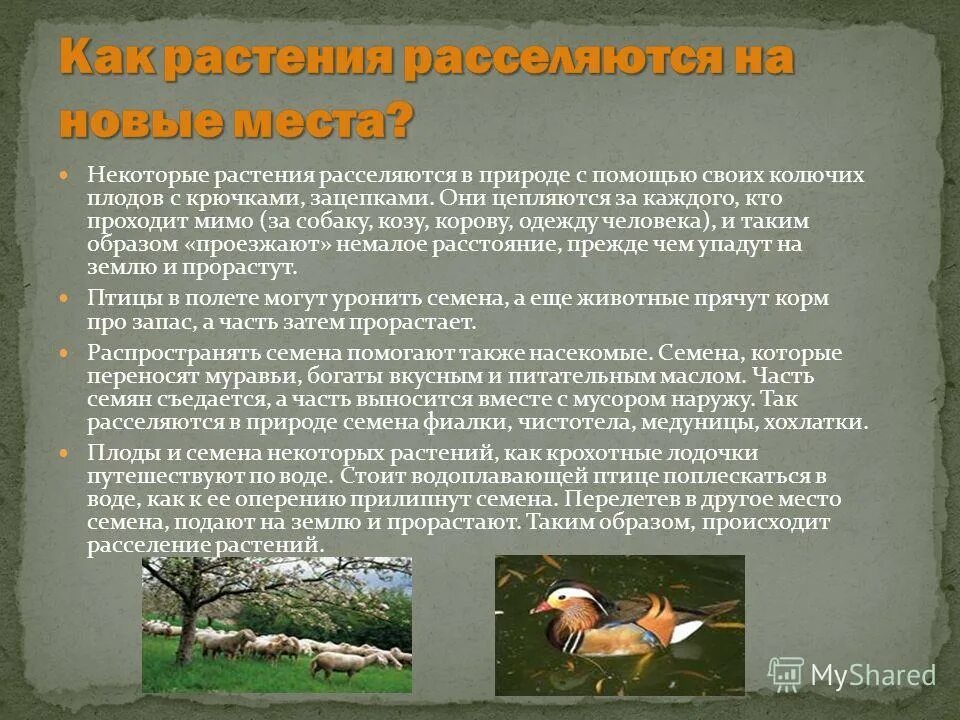 Как растения расселяются на новые места?

Некоторые растения расселяются в природе с помощью своих колючих плодов с крючками, зацепками. Они цепляются за каждого, кто проходит мимо (за собаку, козу, корову, одежду человека), и таким образом «проезжают» немалое расстояние, прежде чем упадут на землю и прорастут.

Птицы в полете могут уронить семена, а еще животные прячут корм про запас, а часть затем прорастает.

Распространять семена помогают также насекомые. Семена, которые переносят муравьи, богаты вкусным и питательным маслом. Часть семян съедается, а часть выносится вместе с мусором наружу. Так расселяются в природе семена фиалки, чистотела, медуницы, хохлатки.

Плоды и семена некоторых растений, как крохотные лодочки путешествуют по воде. Стоит водоплавающей птице поплескаться в воде, как к ее оперению прилипнут семена. Перелетев в другое место семена, подают на землю и прорастают. Таким образом, происходит расселение растений.

MyShared